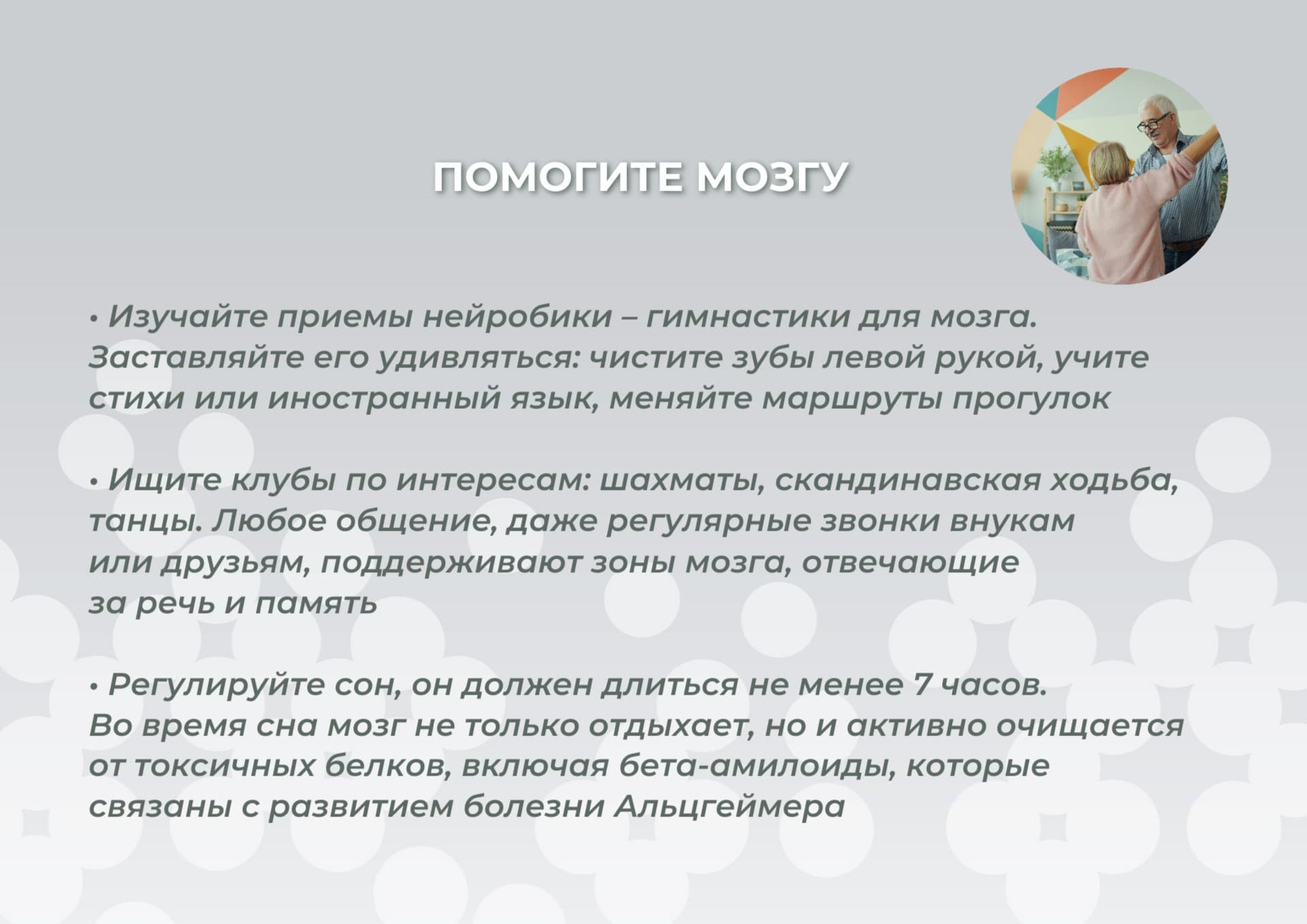 ПОМОГИТЕ МОЗГУ

• Изучайте приемы нейробики – гимнастики для мозга. Заставляйте его удивляться: чистите зубы левой рукой, учите стихи или иностранный язык, меняйте маршруты прогулок

• Ищите клубы по интересам: шахматы, скандинавская ходьба, танцы. Любое общение, даже регулярные звонки внукам или друзьям, поддерживают зоны мозга, отвечающие за речь и память

• Регулируйте сон, он должен длиться не менее 7 часов. Во время сна мозг не только отдыхает, но и активно очищается от токсичных белков, включая бета-амилоиды, которые связаны с развитием болезни Альцгеймера